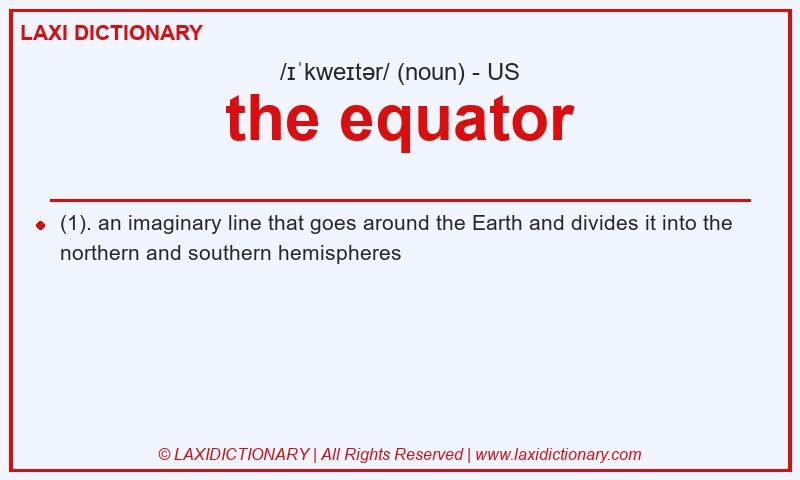 LAXI DICTIONARY

/ɪˈkweɪtər/ (noun) - US

the equator

(1). an imaginary line that goes around the Earth and divides it into the northern and southern hemispheres

© LAXIDICTIONARY | All Rights Reserved | www.laxidictionary.com